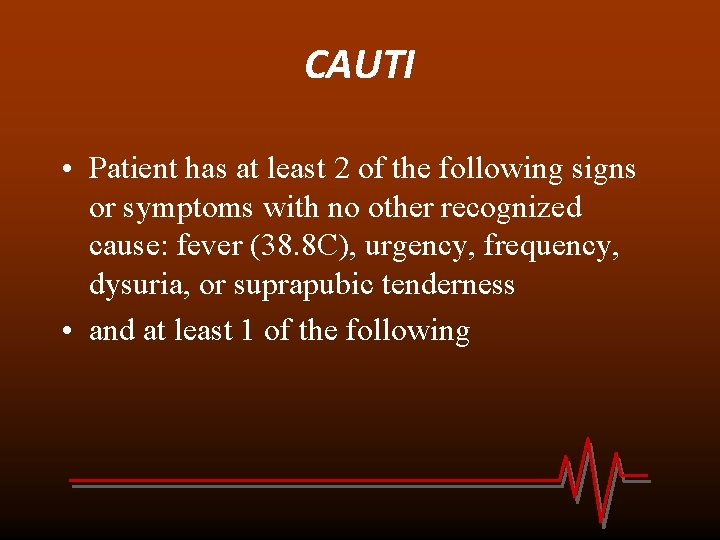 CAUTI

• Patient has at least 2 of the following signs or symptoms with no other recognized cause: fever (38.8C), urgency, frequency, dysuria, or suprapubic tenderness
• and at least 1 of the following